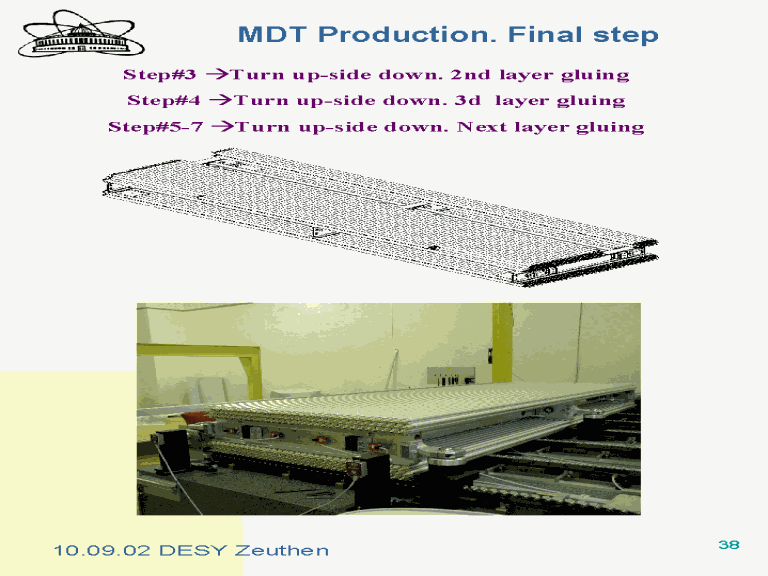 MDT Production. Final step

Step#3 →Turn up-side down. 2nd layer gluing

Step#4 →Turn up-side down. 3d layer gluing

Step#5-7 →Turn up-side down. Next layer gluing

10.09.02 DESY Zeuthen

38